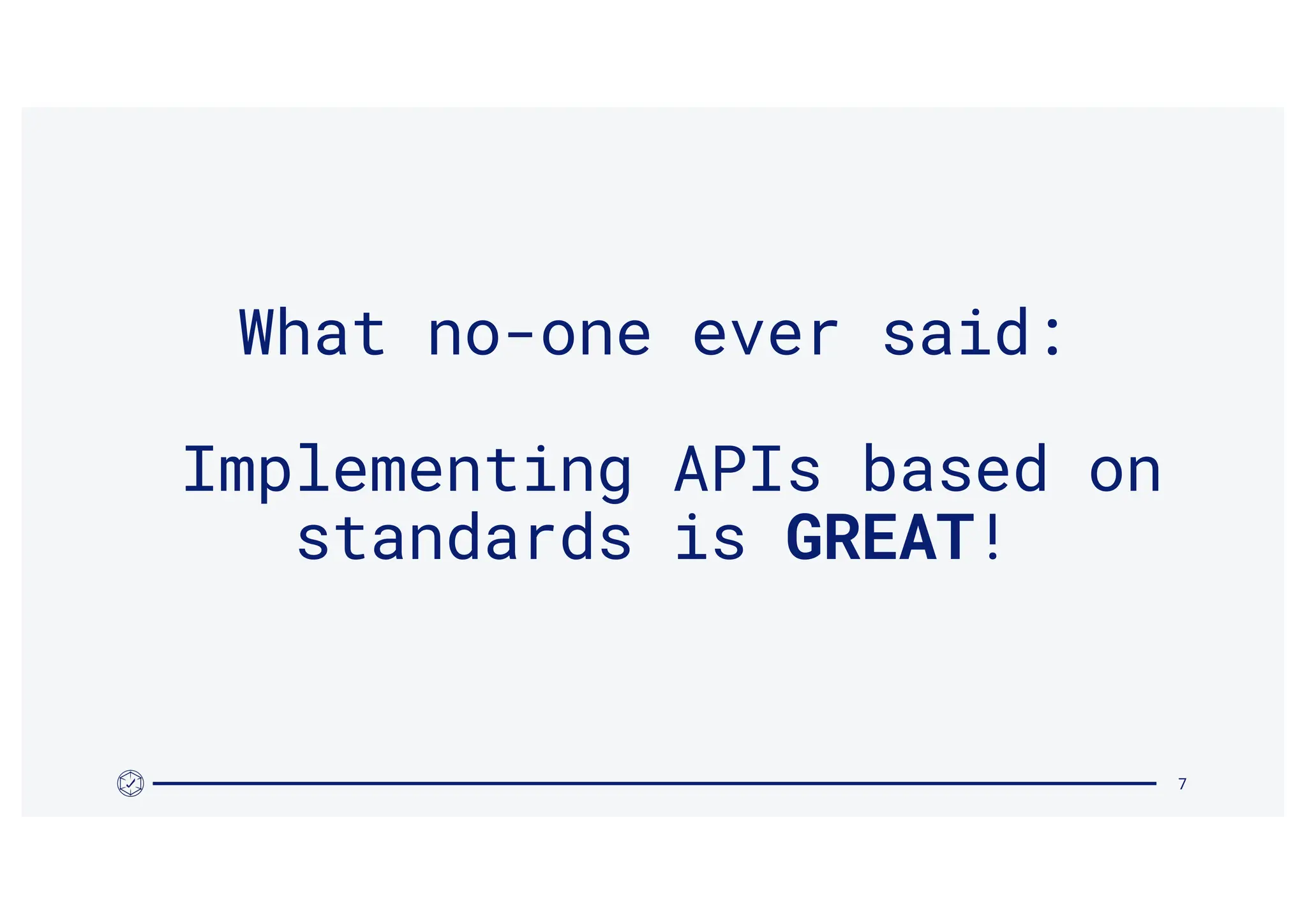 What no-one ever said:

Implementing APIs based on standards is GREAT!

7